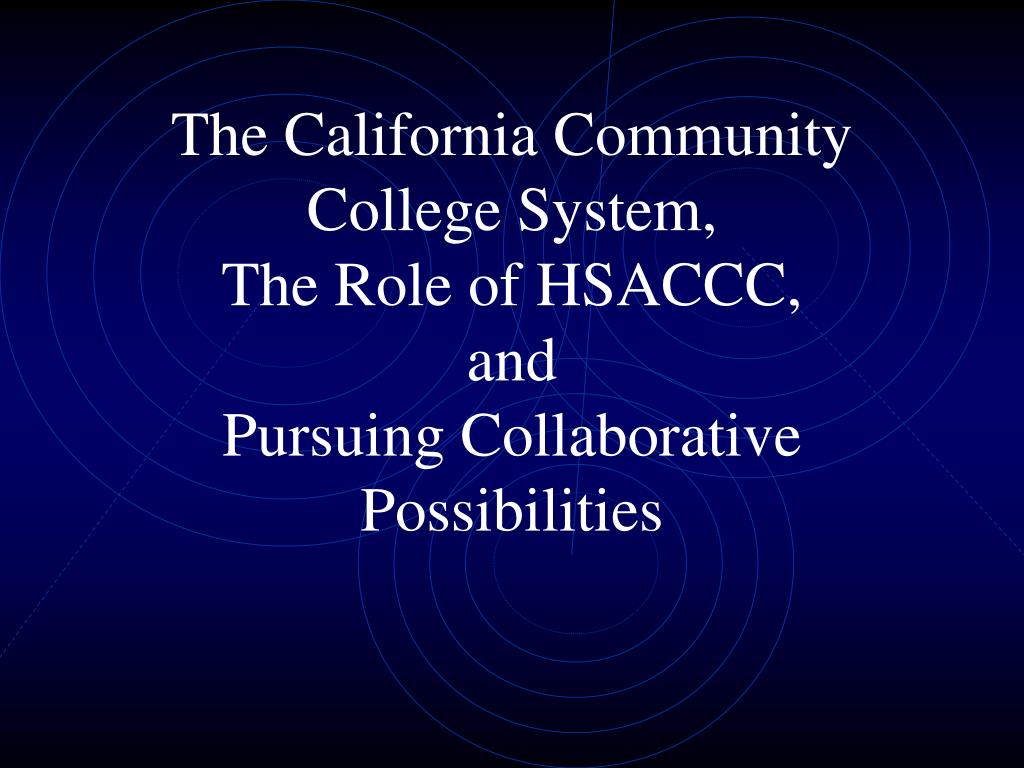 The California Community College System,
The Role of HSACCC,
and
Pursuing Collaborative Possibilities